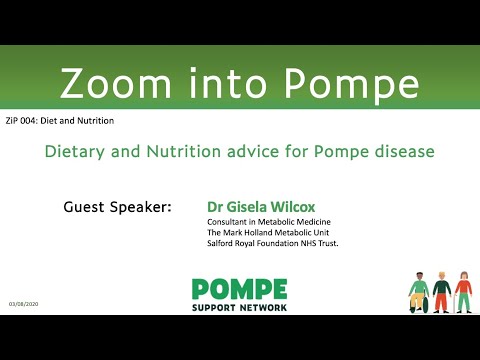 Zoom into Pompe

ZiP 004: Diet and Nutrition

Dietary and Nutrition advice for Pompe disease

Guest Speaker:

Dr Gisela Wilcox
Consultant in Metabolic Medicine
The Mark Holland Metabolic Unit
Salford Royal Foundation NHS Trust.

03/08/2020

POMPE
SUPPORT NETWORK